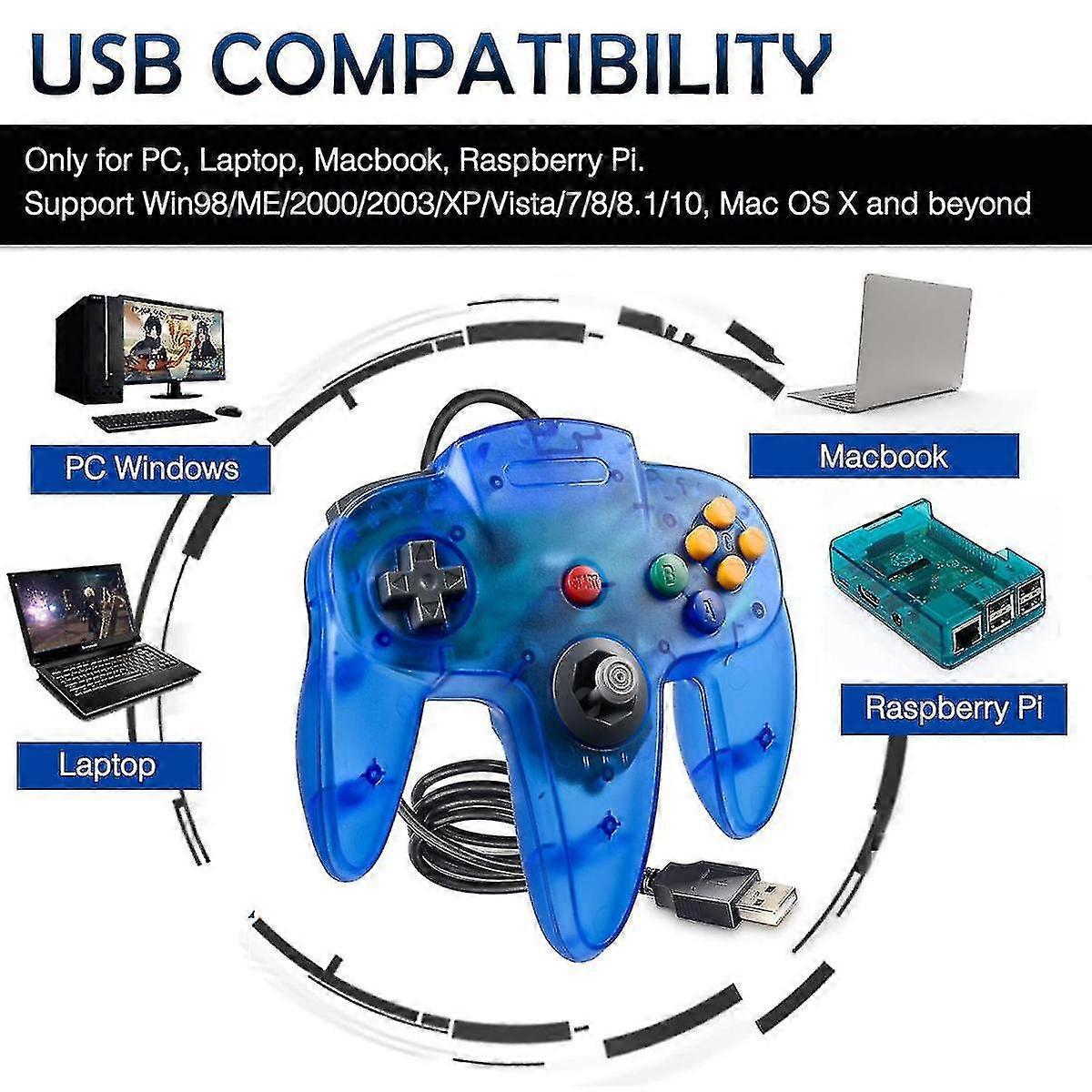 USB COMPATIBILITY

Only for PC, Laptop, Macbook, Raspberry Pi.
Support Win98/ME/2000/2003/XP/Vista/7/8/8.1/10, Mac OS X and beyond

PC Windows

Macbook

Laptop

Raspberry Pi